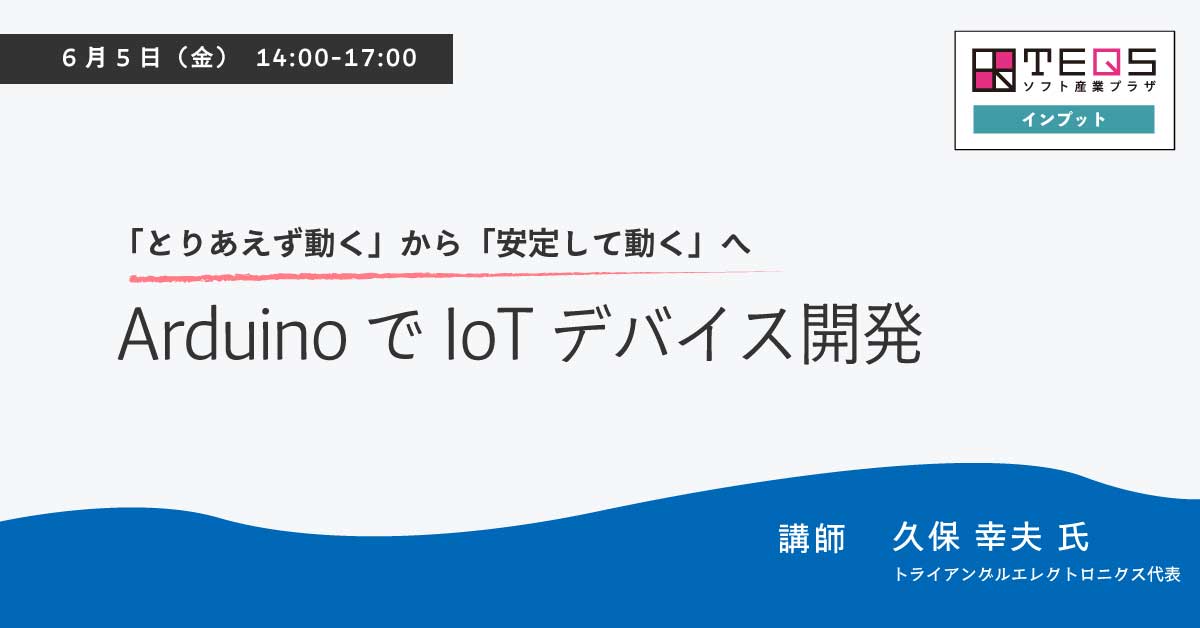 6月5日（金） 14:00-17:00

TEQS
ソフト産業プラザ
インプット

「とりあえず動く」から「安定して動く」へ

Arduino で IoT デバイス開発

講師　久保 幸夫 氏
トライアングルエレクトロニクス代表